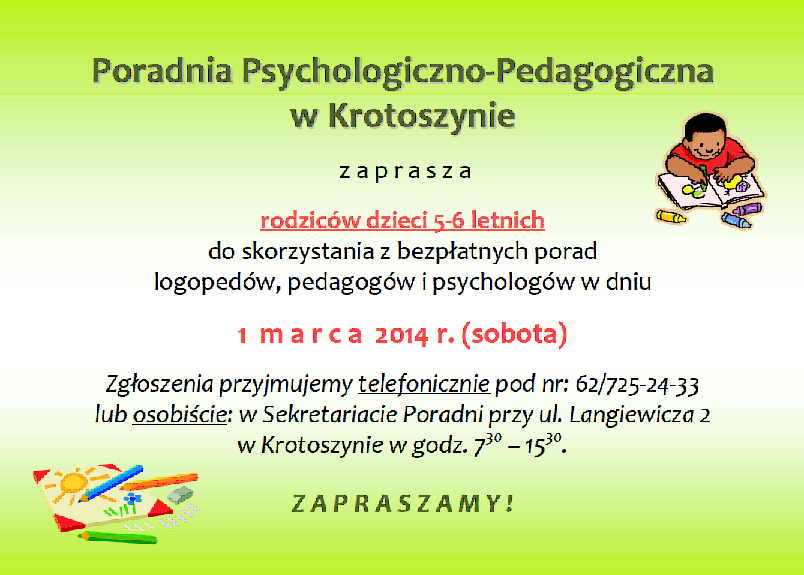 Poradnia Psychologiczno-Pedagogiczna w Krotoszynie

z a p r a s z a

rodziców dzieci 5-6 letnich
do skorzystania z bezpłatnych porad logopedów, pedagogów i psychologów w dniu

1 m a r c a 2014 r. (sobota)

Zgłoszenia przyjmujemy telefonicznie pod nr: 62/725-24-33 lub osobiście: w Sekretariacie Poradni przy ul. Langiewicza 2 w Krotoszynie w godz. $7^{30}$ – $15^{30}$.

Z A P R A S Z A M Y !